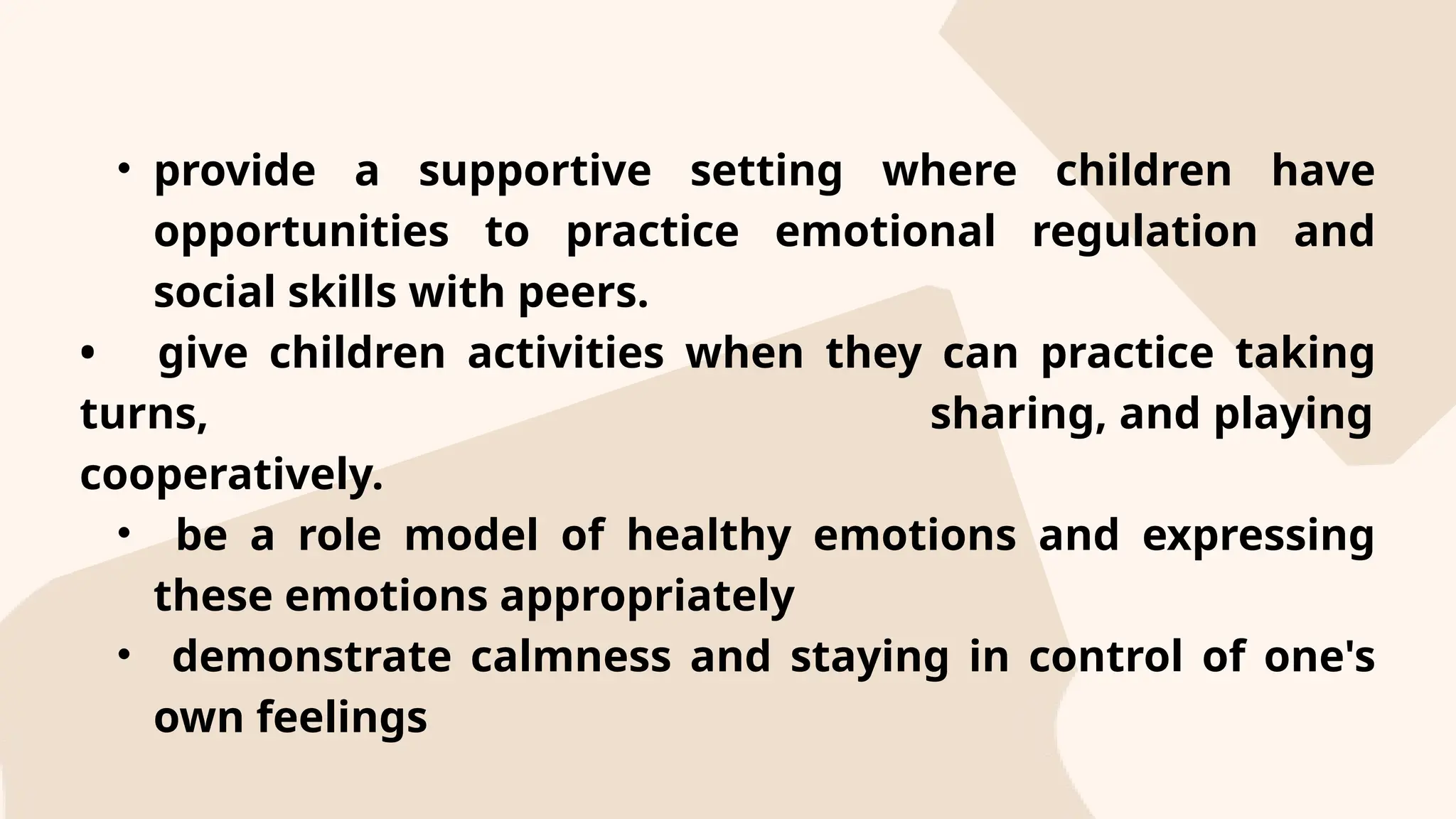 • provide a supportive setting where children have opportunities to practice emotional regulation and social skills with peers.

• give children activities when they can practice taking turns, sharing, and playing cooperatively.

• be a role model of healthy emotions and expressing these emotions appropriately

• demonstrate calmness and staying in control of one's own feelings